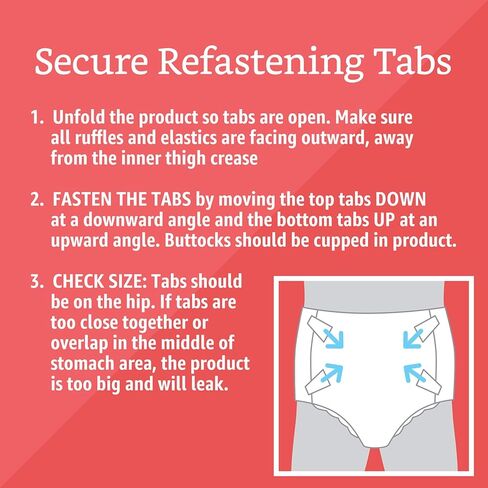 Secure Refastening Tabs

1. Unfold the product so tabs are open. Make sure all ruffles and elastics are facing outward, away from the inner thigh crease

2. FASTEN THE TABS by moving the top tabs DOWN at a downward angle and the bottom tabs UP at an upward angle. Buttocks should be cupped in product.

3. CHECK SIZE: Tabs should be on the hip. If tabs are too close together or overlap in the middle of stomach area, the product is too big and will leak.